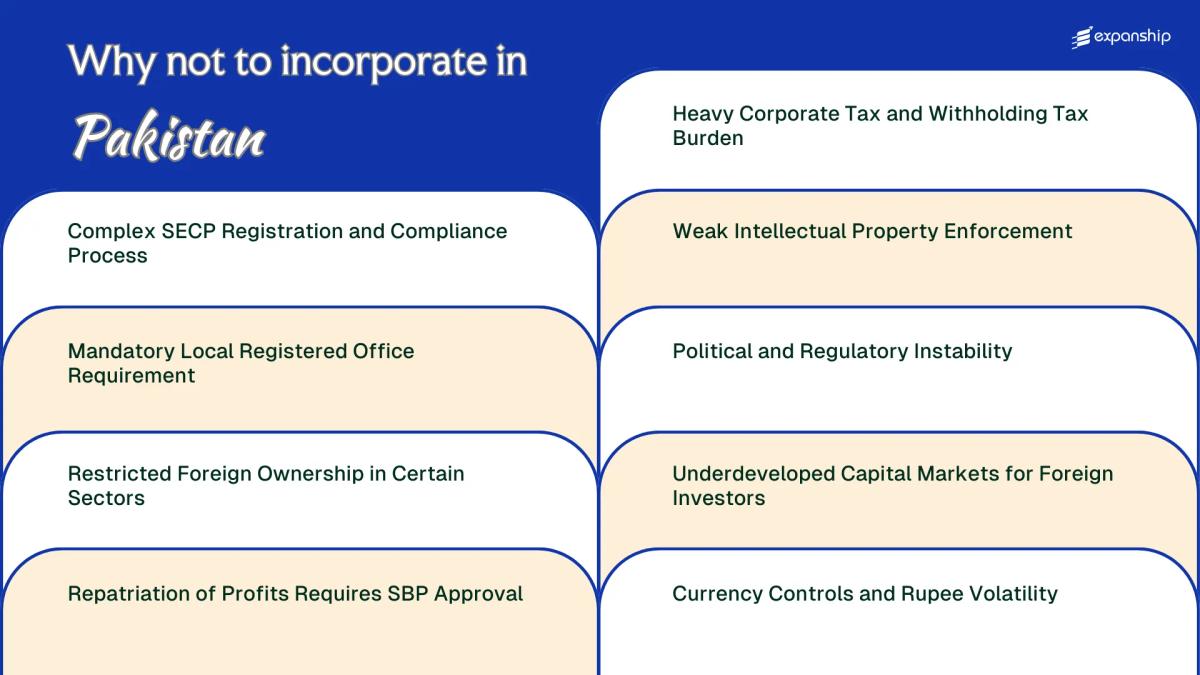 Why not to incorporate in

Pakistan

expanship

Complex SECP Registration and Compliance Process

Mandatory Local Registered Office Requirement

Restricted Foreign Ownership in Certain Sectors

Repatriation of Profits Requires SBP Approval

Heavy Corporate Tax and Withholding Tax Burden

Weak Intellectual Property Enforcement

Political and Regulatory Instability

Underdeveloped Capital Markets for Foreign Investors

Currency Controls and Rupee Volatility